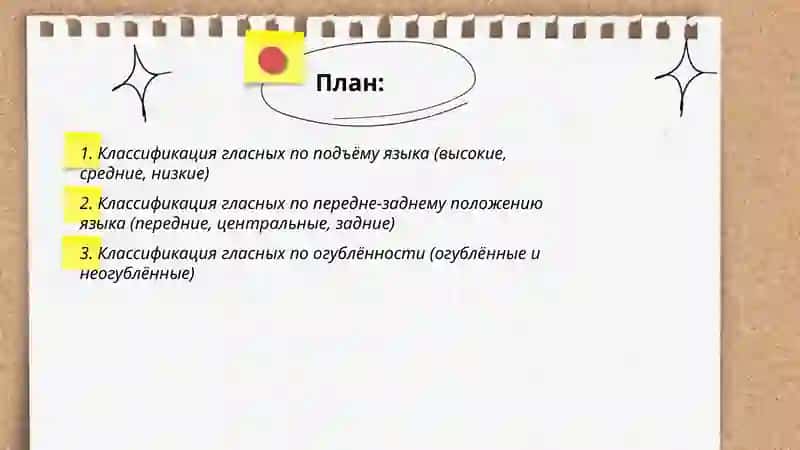 План:

1. Классификация гласных по подъёму языка (высокие, средние, низкие)

2. Классификация гласных по передне-заднему положению языка (передние, центральные, задние)

3. Классификация гласных по огублённости (огублённые и неогублённые)